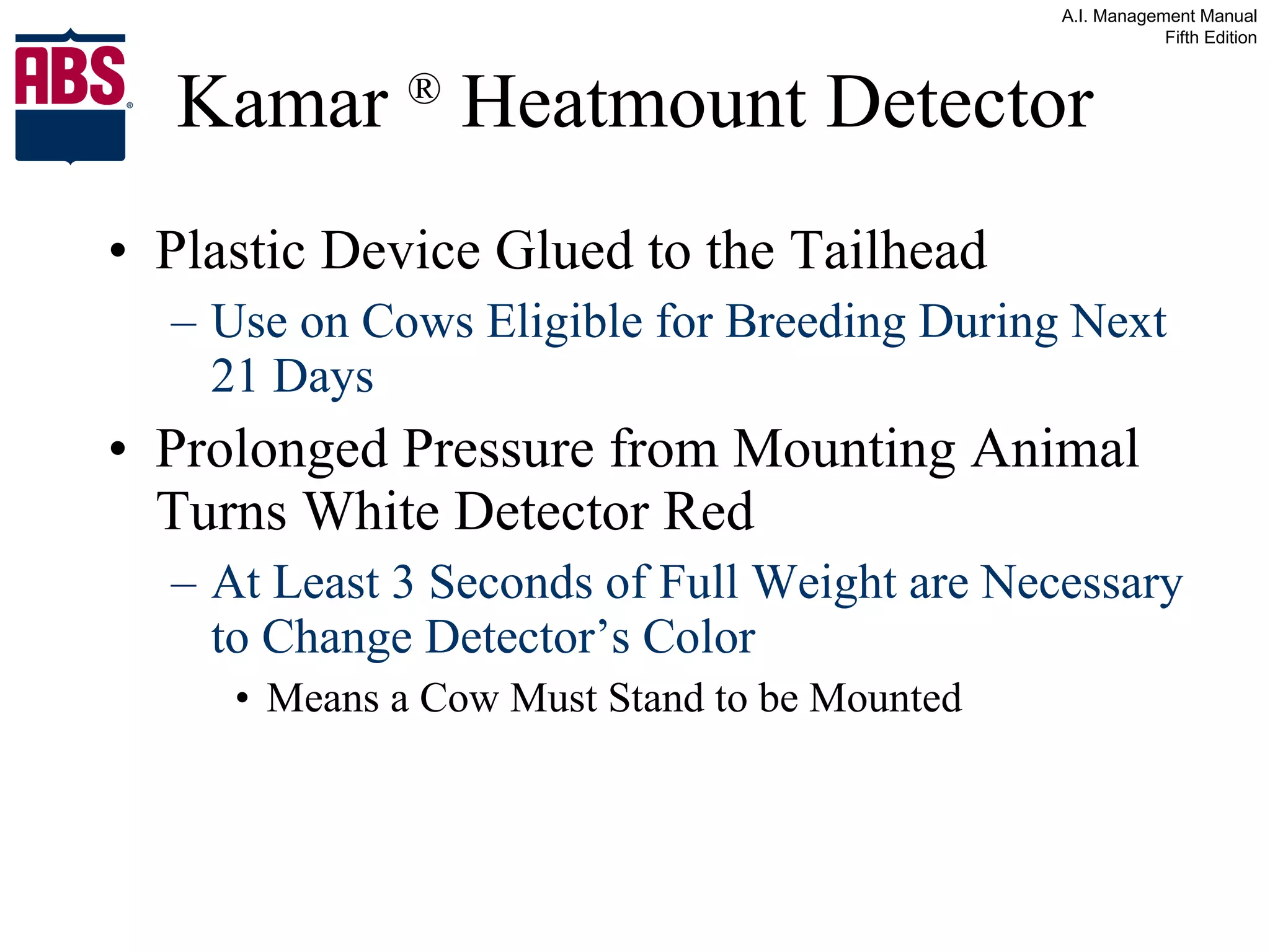 A.I. Management Manual
Fifth Edition

ABS®

Kamar ® Heatmount Detector

• Plastic Device Glued to the Tailhead
– Use on Cows Eligible for Breeding During Next 21 Days

• Prolonged Pressure from Mounting Animal Turns White Detector Red
– At Least 3 Seconds of Full Weight are Necessary to Change Detector’s Color
• Means a Cow Must Stand to be Mounted